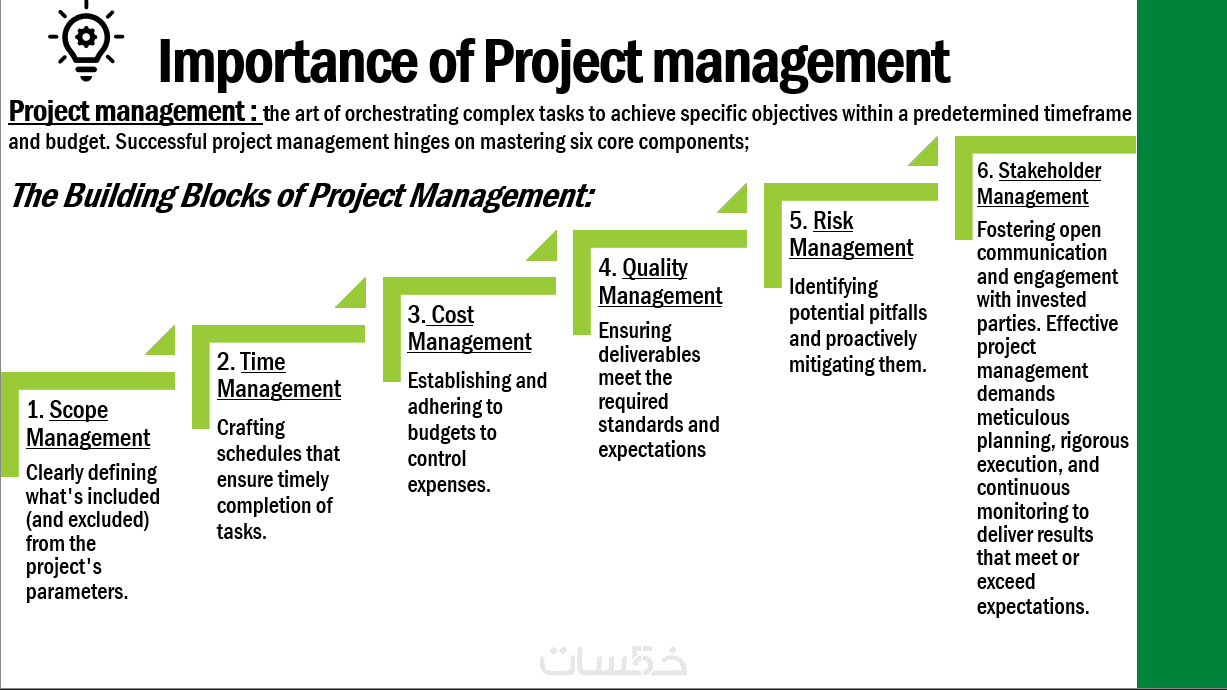 Importance of Project management

Project management : the art of orchestrating complex tasks to achieve specific objectives within a predetermined timeframe and budget. Successful project management hinges on mastering six core components;

The Building Blocks of Project Management:

1. Scope Management
Clearly defining what's included (and excluded) from the project's parameters.

2. Time Management
Crafting schedules that ensure timely completion of tasks.

3. Cost Management
Establishing and adhering to budgets to control expenses.

4. Quality Management
Ensuring deliverables meet the required standards and expectations

5. Risk Management
Identifying potential pitfalls and proactively mitigating them.

6. Stakeholder Management
Fostering open communication and engagement with invested parties. Effective project management demands meticulous planning, rigorous execution, and continuous monitoring to deliver results that meet or exceed expectations.

خمسات